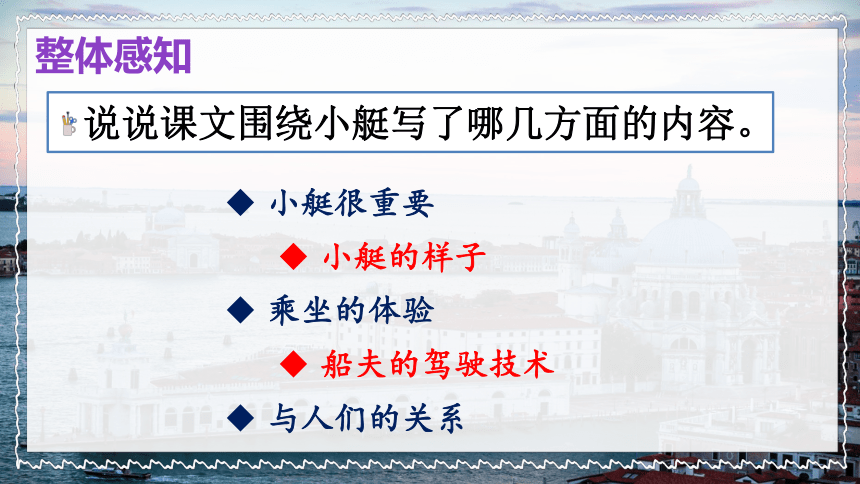 整体感知

说说课文围绕小艇写了哪几方面的内容。

◆ 小艇很重要

◆ 小艇的样子

◆ 乘坐的体验

◆ 船夫的驾驶技术

◆ 与人们的关系